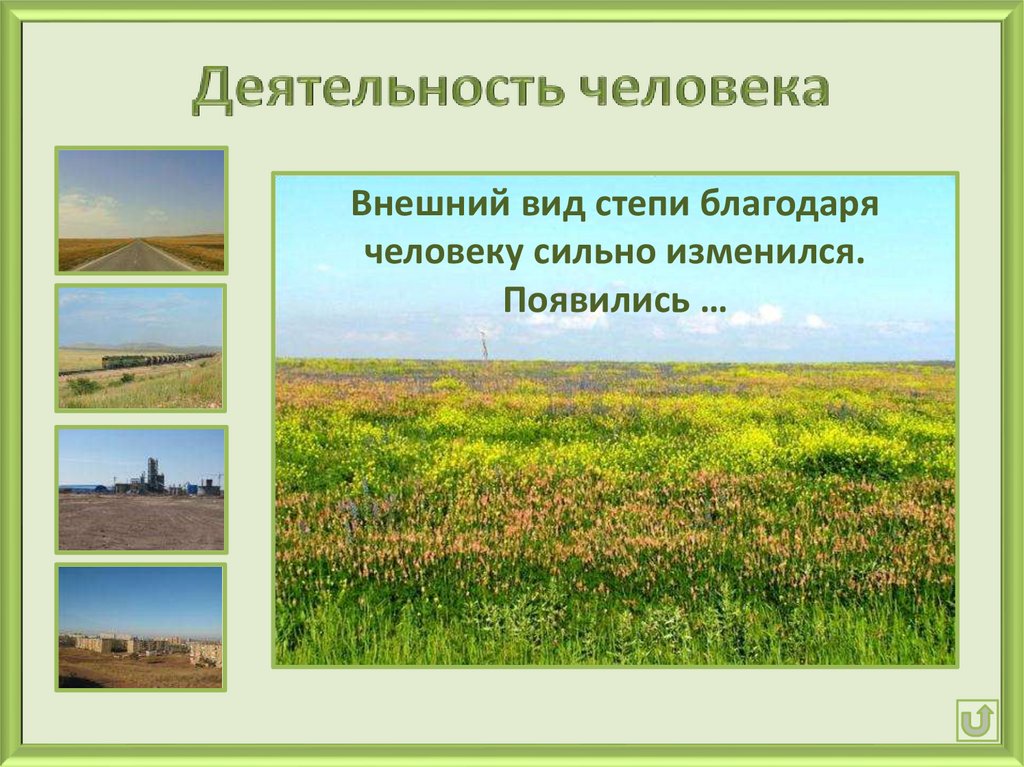 Деятельность человека

Внешний вид степи благодаря человеку сильно изменился. Появились …